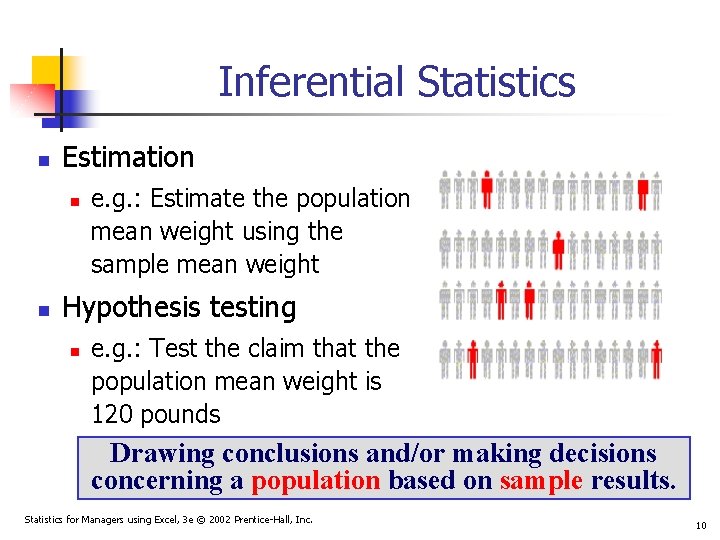 Inferential Statistics

Estimation

e.g.: Estimate the population mean weight using the sample mean weight

Hypothesis testing

e.g.: Test the claim that the population mean weight is 120 pounds

Drawing conclusions and/or making decisions concerning a population based on sample results.

Statistics for Managers using Excel, 3e © 2002 Prentice-Hall, Inc.

10